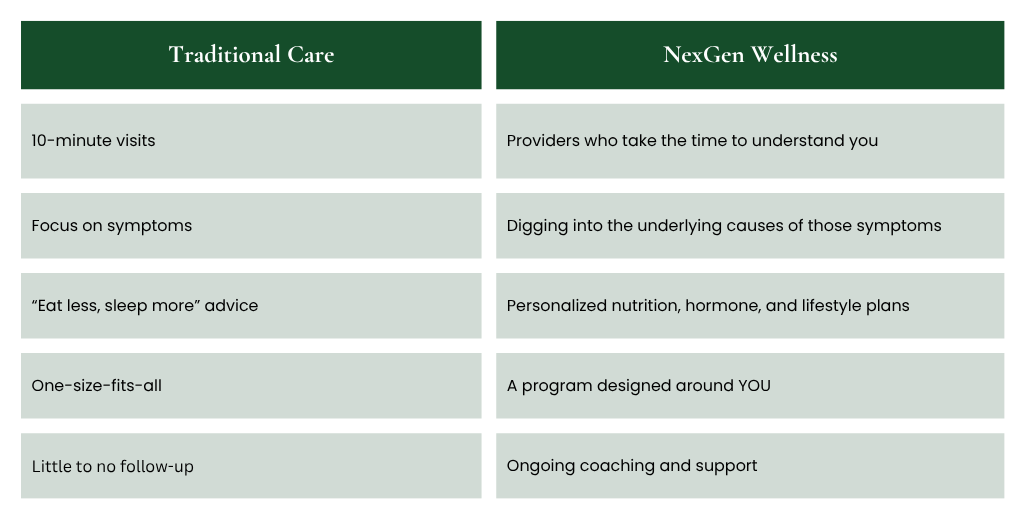 | Traditional Care | NexGen Wellness |
|---|---|
| 10-minute visits | Providers who take the time to understand you |
| Focus on symptoms | Digging into the underlying causes of those symptoms |
| “Eat less, sleep more” advice | Personalized nutrition, hormone, and lifestyle plans |
| One-size-fits-all | A program designed around YOU |
| Little to no follow-up | Ongoing coaching and support |